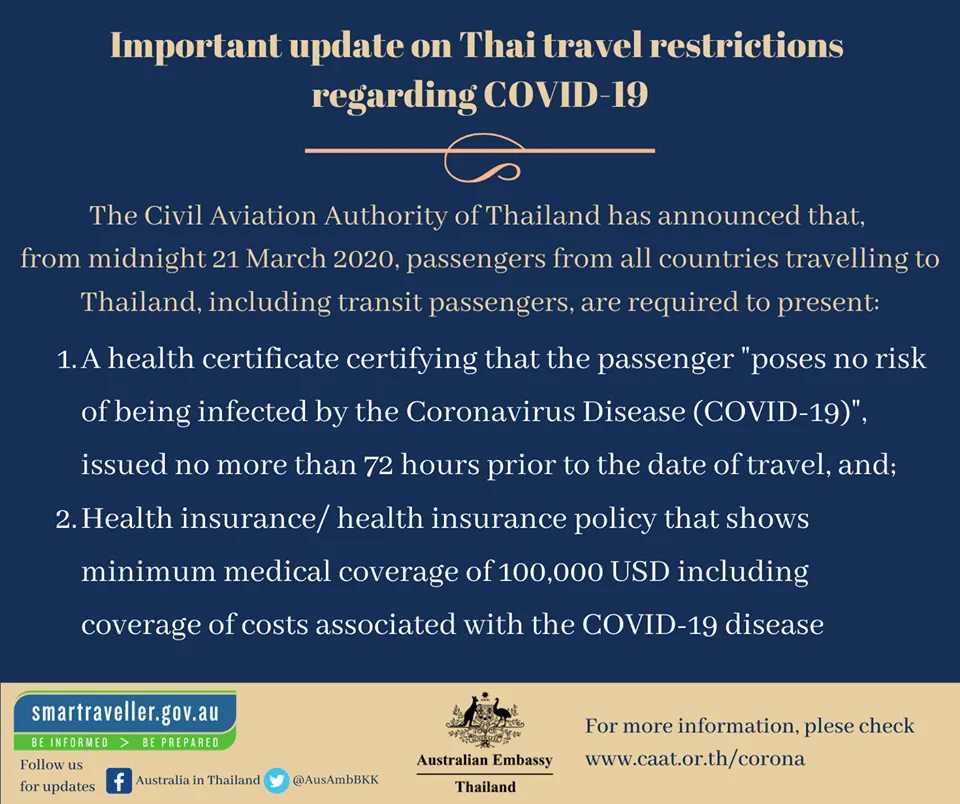 Important update on Thai travel restrictions regarding COVID-19

The Civil Aviation Authority of Thailand has announced that, from midnight 21 March 2020, passengers from all countries travelling to Thailand, including transit passengers, are required to present:

1. A health certificate certifying that the passenger "poses no risk of being infected by the Coronavirus Disease (COVID-19)", issued no more than 72 hours prior to the date of travel, and;
2. Health insurance/ health insurance policy that shows minimum medical coverage of 100,000 USD including coverage of costs associated with the COVID-19 disease

smartraveller.gov.au
BE INFORMED > BE PREPARED

Follow us for updates Australia in Thailand @AusAmbBKK

Australian Embassy
Thailand

For more information, plese check www.caat.or.th/corona